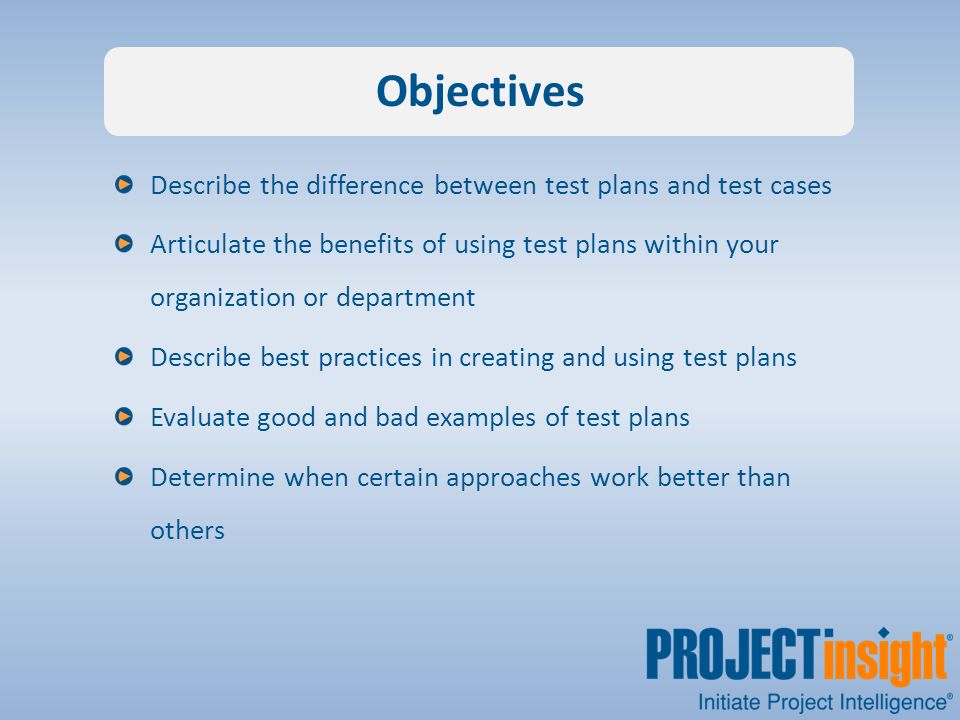 Objectives

Describe the difference between test plans and test cases

Articulate the benefits of using test plans within your organization or department

Describe best practices in creating and using test plans

Evaluate good and bad examples of test plans

Determine when certain approaches work better than others

PROJECTinsight®
Initiate Project Intelligence®